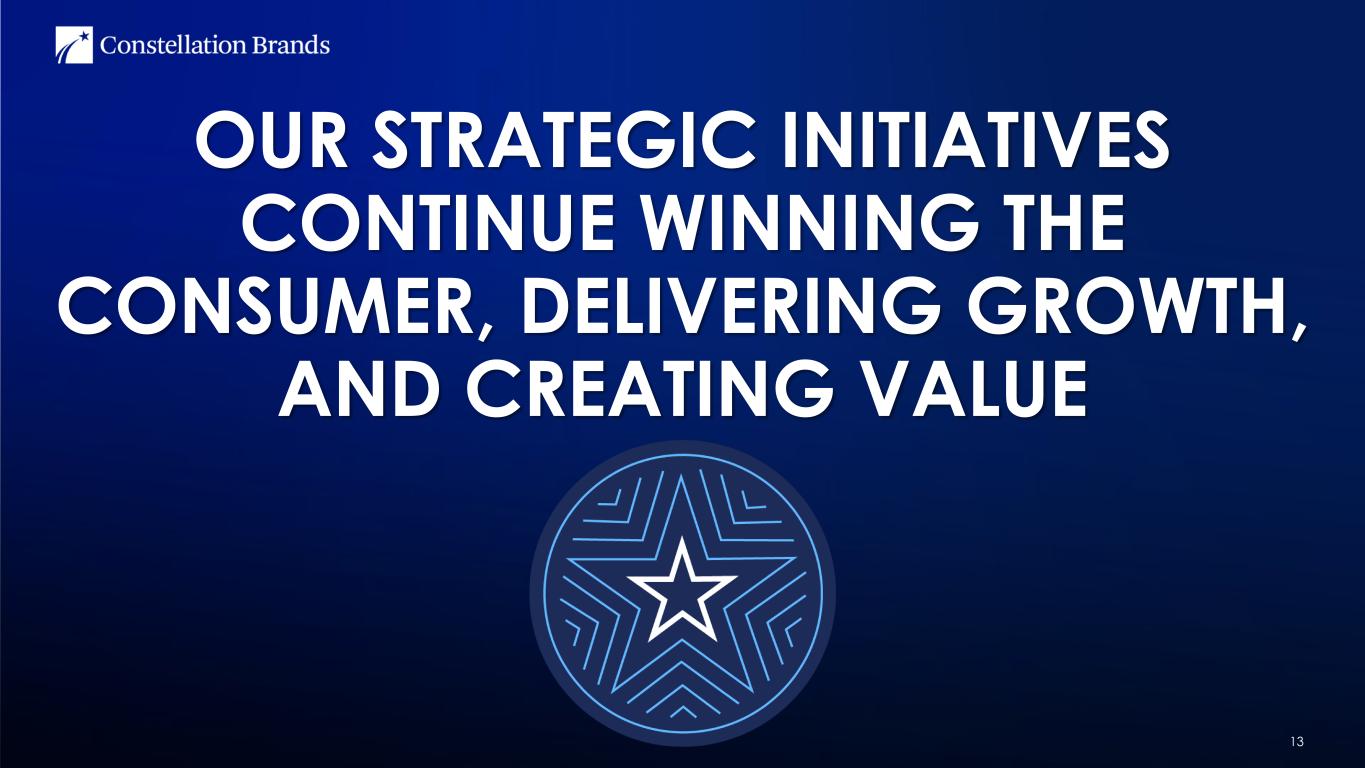 Constellation Brands

OUR STRATEGIC INITIATIVES CONTINUE WINNING THE CONSUMER, DELIVERING GROWTH, AND CREATING VALUE

13